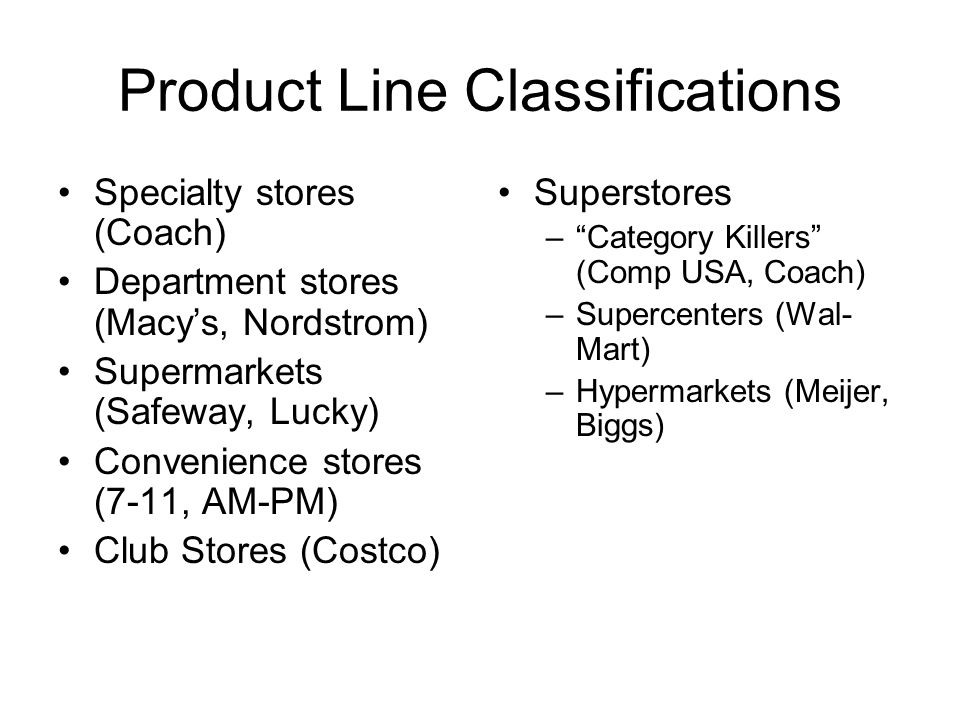 Product Line Classifications

• Specialty stores (Coach)
• Department stores (Macy’s, Nordstrom)
• Supermarkets (Safeway, Lucky)
• Convenience stores (7-11, AM-PM)
• Club Stores (Costco)

• Superstores
– “Category Killers” (Comp USA, Coach)
– Supercenters (Wal-Mart)
– Hypermarkets (Meijer, Biggs)